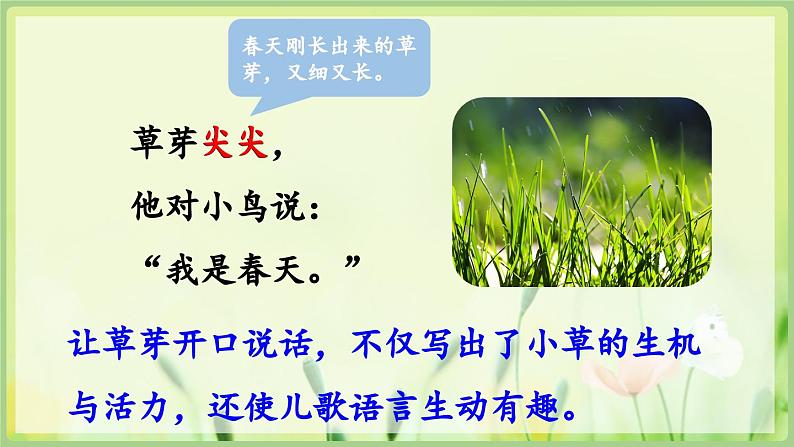 春天刚长出来的草芽，又细又长。

草芽尖尖，
他对小鸟说：
“我是春天。”

让草芽开口说话，不仅写出了小草的生机与活力，还使儿歌语言生动有趣。